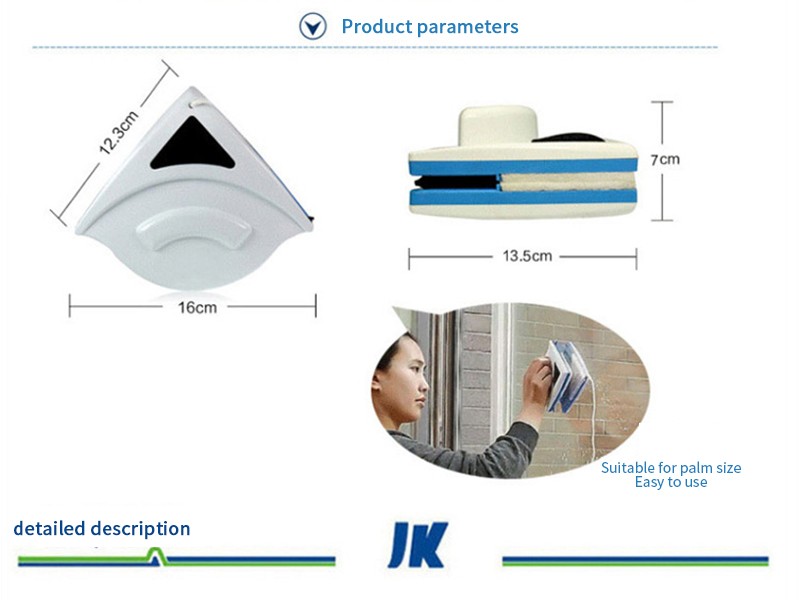 Product parameters

12.3cm

16cm

7cm

13.5cm

Suitable for palm size
Easy to use

detailed description

JK